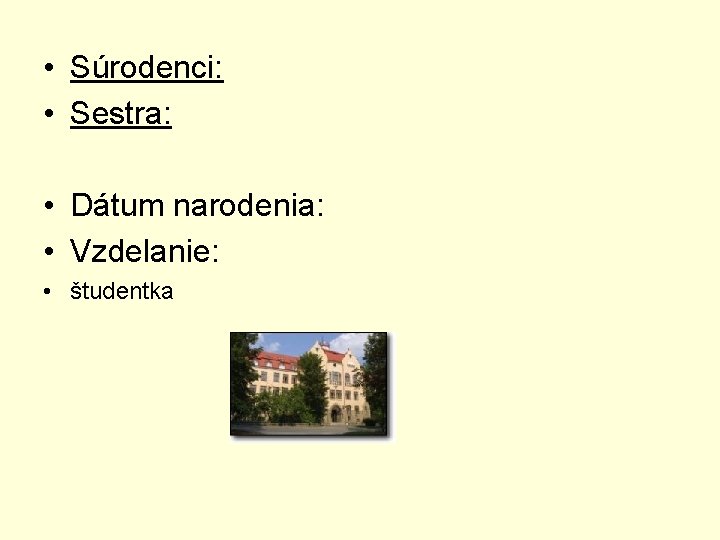 • Súrodenci:
• Sestra:

• Dátum narodenia:
• Vzdelanie:
• študentka